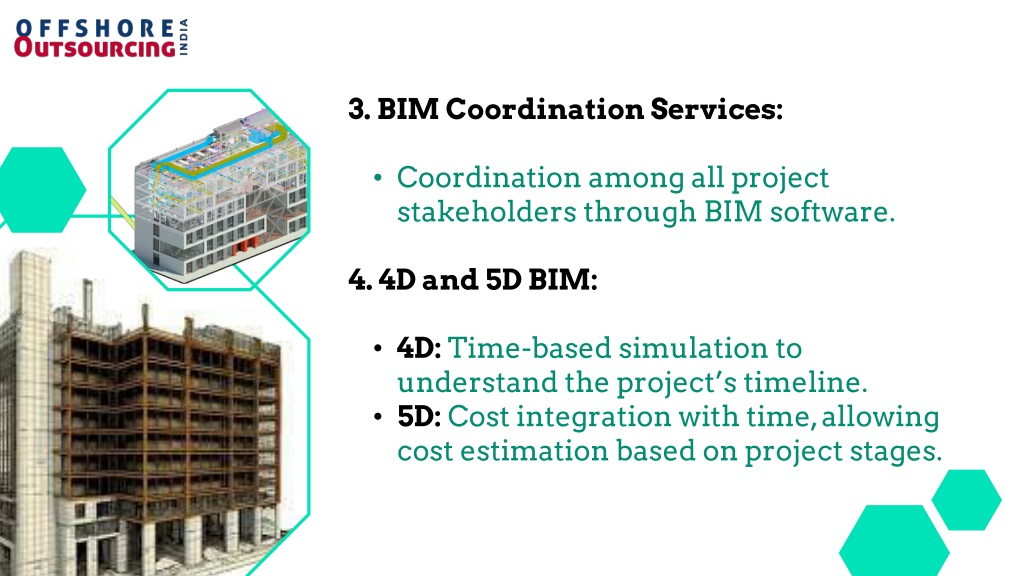 OFFSHORE OUTSOURCING INDIA

3. BIM Coordination Services:

• Coordination among all project stakeholders through BIM software.

4. 4D and 5D BIM:

• 4D: Time-based simulation to understand the project's timeline.
• 5D: Cost integration with time, allowing cost estimation based on project stages.